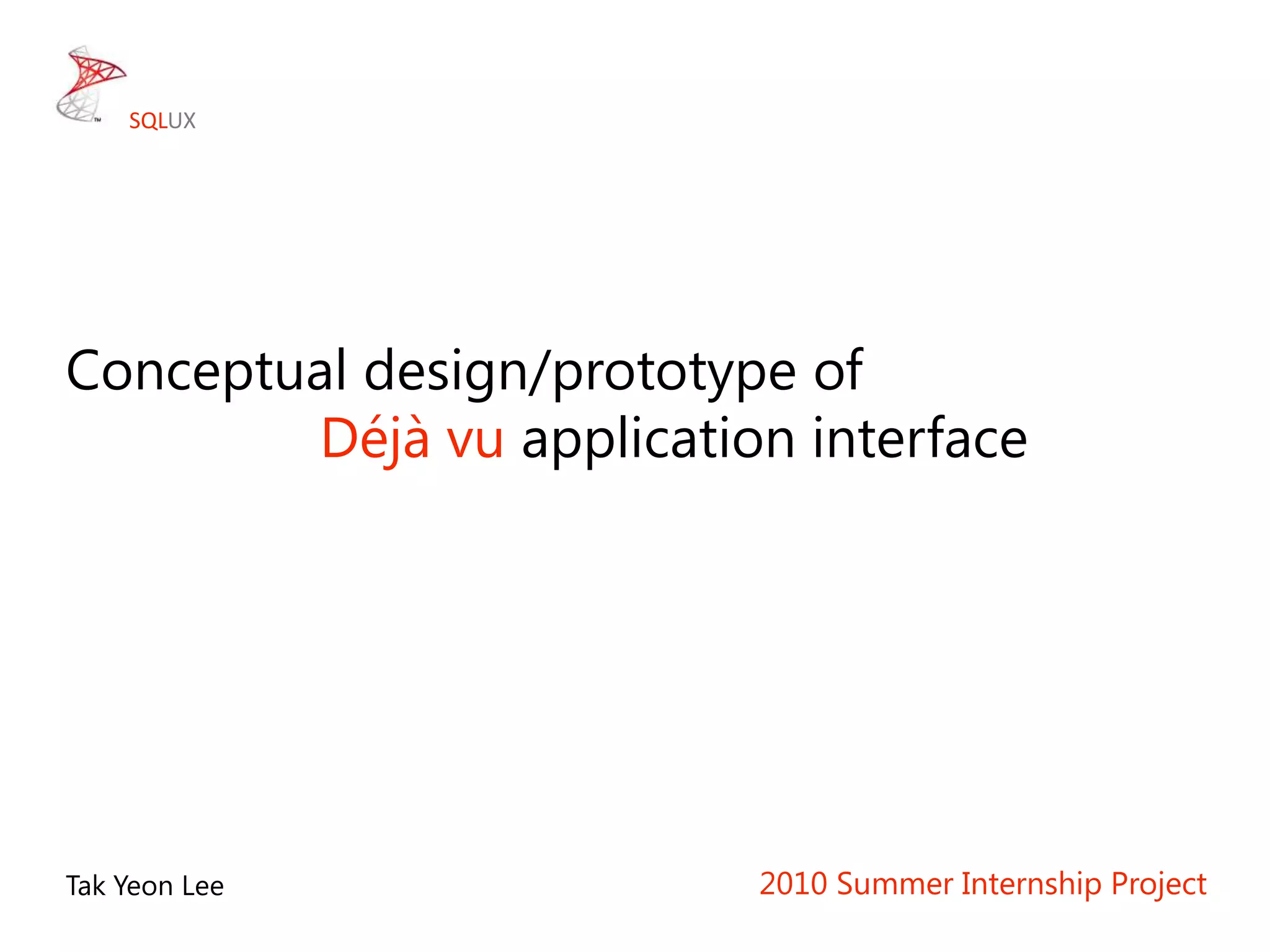 SQLUX

Conceptual design/prototype of Déjà vu application interface

Tak Yeon Lee

2010 Summer Internship Project